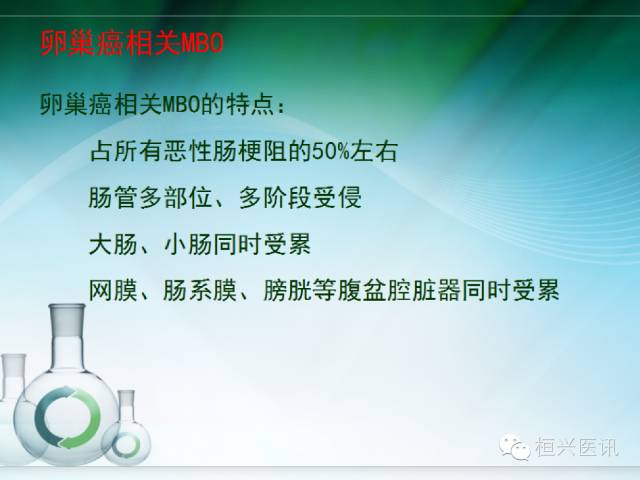 卵巢癌相关MBO

卵巢癌相关MBO的特点：

占所有恶性肠梗阻的50%左右

肠管多部位、多阶段受侵

大肠、小肠同时受累

网膜、肠系膜、膀胱等腹盆腔脏器同时受累

桓兴医讯